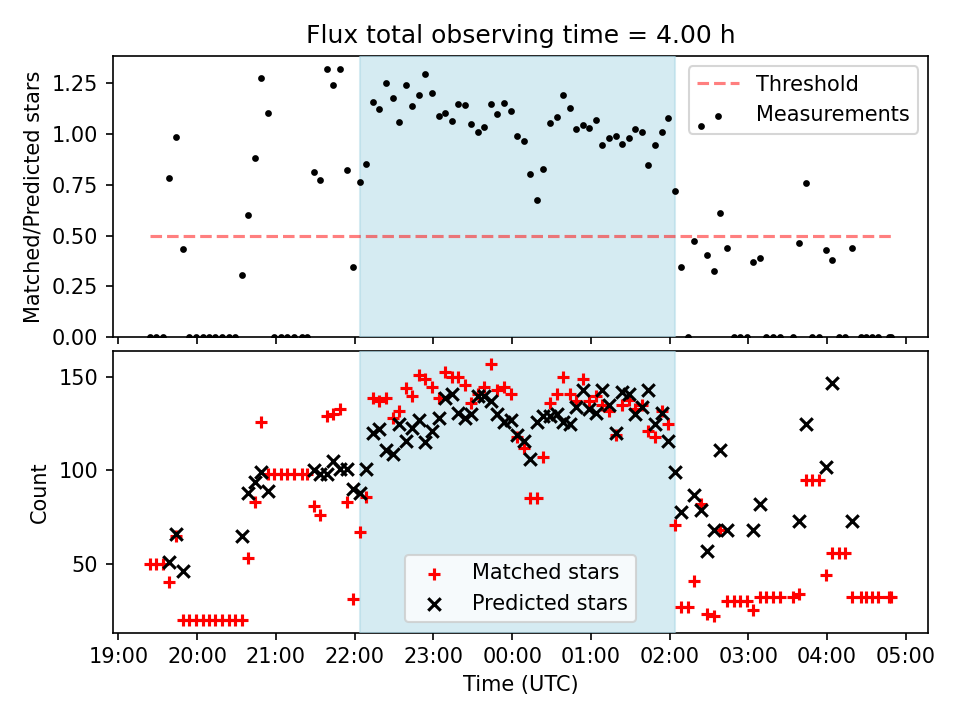 Flux total observing time = 4.00 h

Matched/Predicted stars

1.25
1.00
0.75
0.50
0.25
0.00

Threshold
Measurements

Count

150
100
50

Matched stars
Predicted stars

19:00 20:00 21:00 22:00 23:00 00:00 01:00 02:00 03:00 04:00 05:00

Time (UTC)